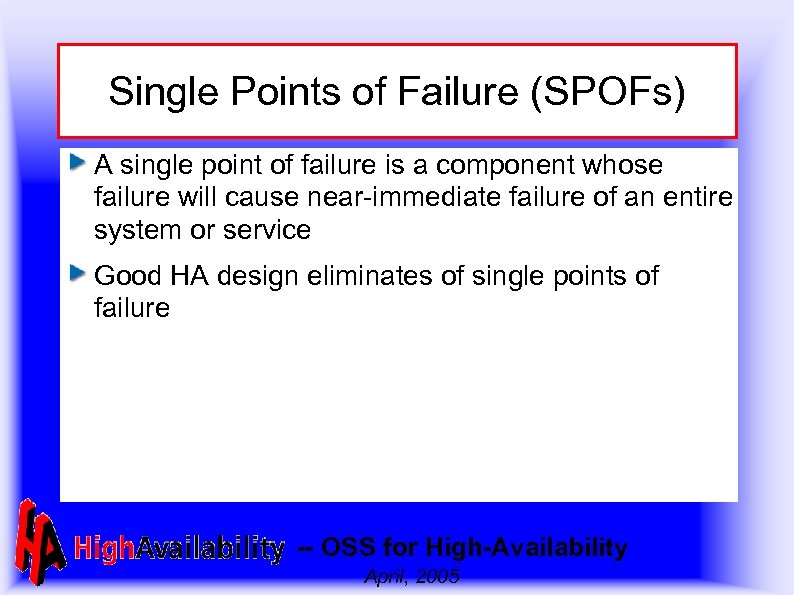 Single Points of Failure (SPOFs)

A single point of failure is a component whose failure will cause near-immediate failure of an entire system or service

Good HA design eliminates of single points of failure

HA HighAvailability -- OSS for High-Availability

April, 2005